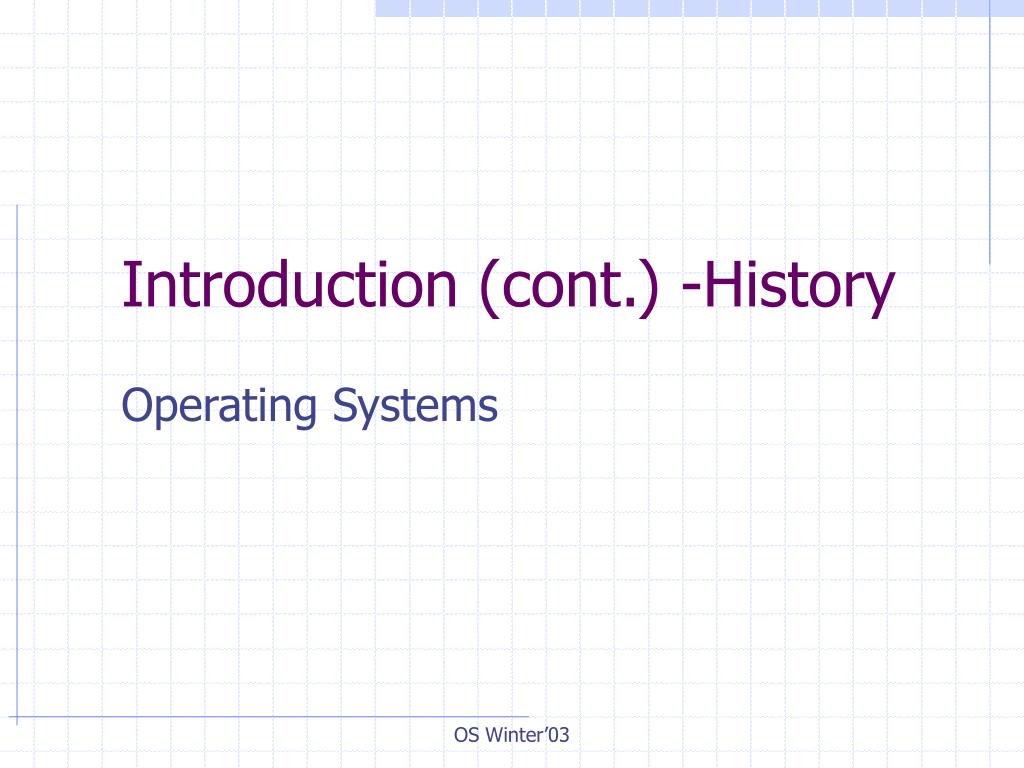 Introduction (cont.) -History

Operating Systems

OS Winter'03